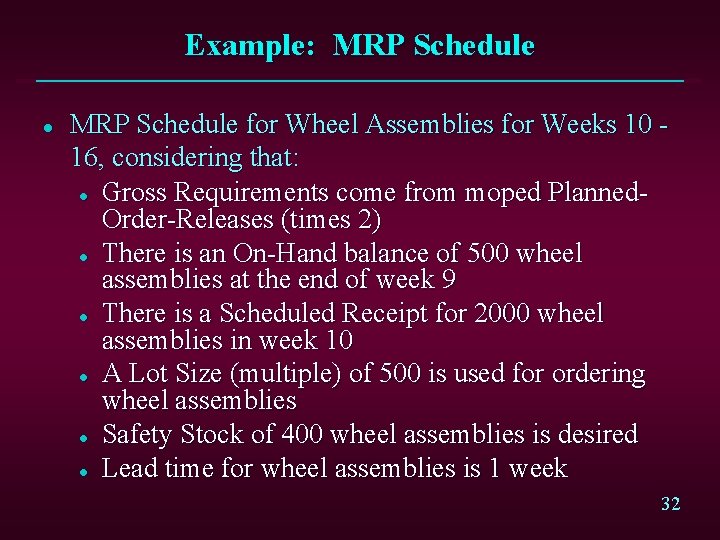 Example: MRP Schedule

- MRP Schedule for Wheel Assemblies for Weeks 10 - 16, considering that:
  - Gross Requirements come from moped Planned-Order-Releases (times 2)
  - There is an On-Hand balance of 500 wheel assemblies at the end of week 9
  - There is a Scheduled Receipt for 2000 wheel assemblies in week 10
  - A Lot Size (multiple) of 500 is used for ordering wheel assemblies
  - Safety Stock of 400 wheel assemblies is desired
  - Lead time for wheel assemblies is 1 week

32